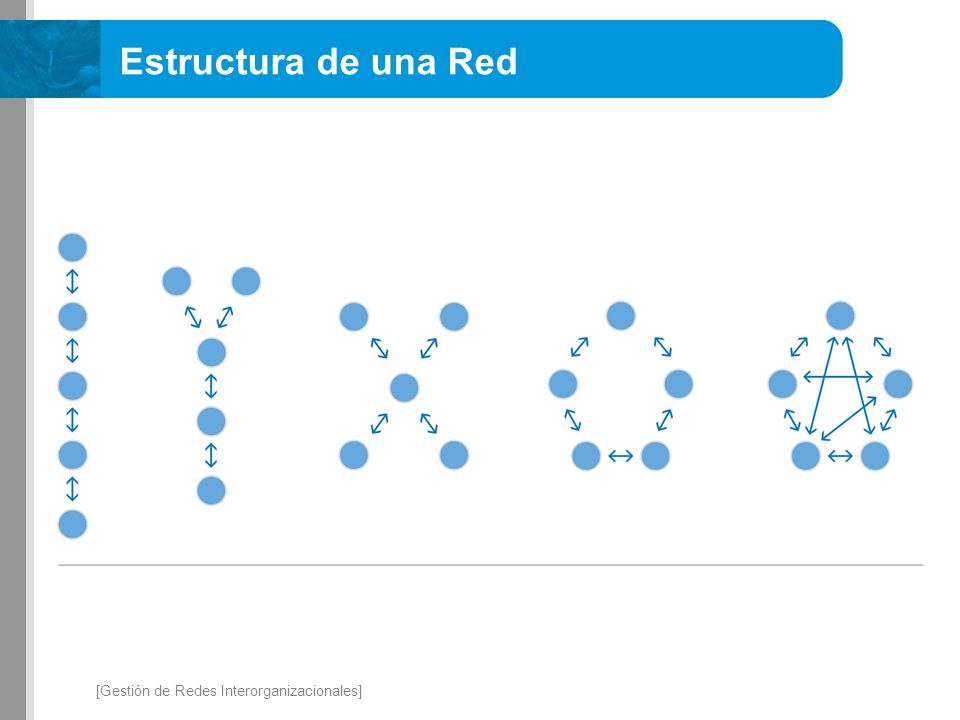 Estructura de una Red

[Gestión de Redes Interorganizacionales]